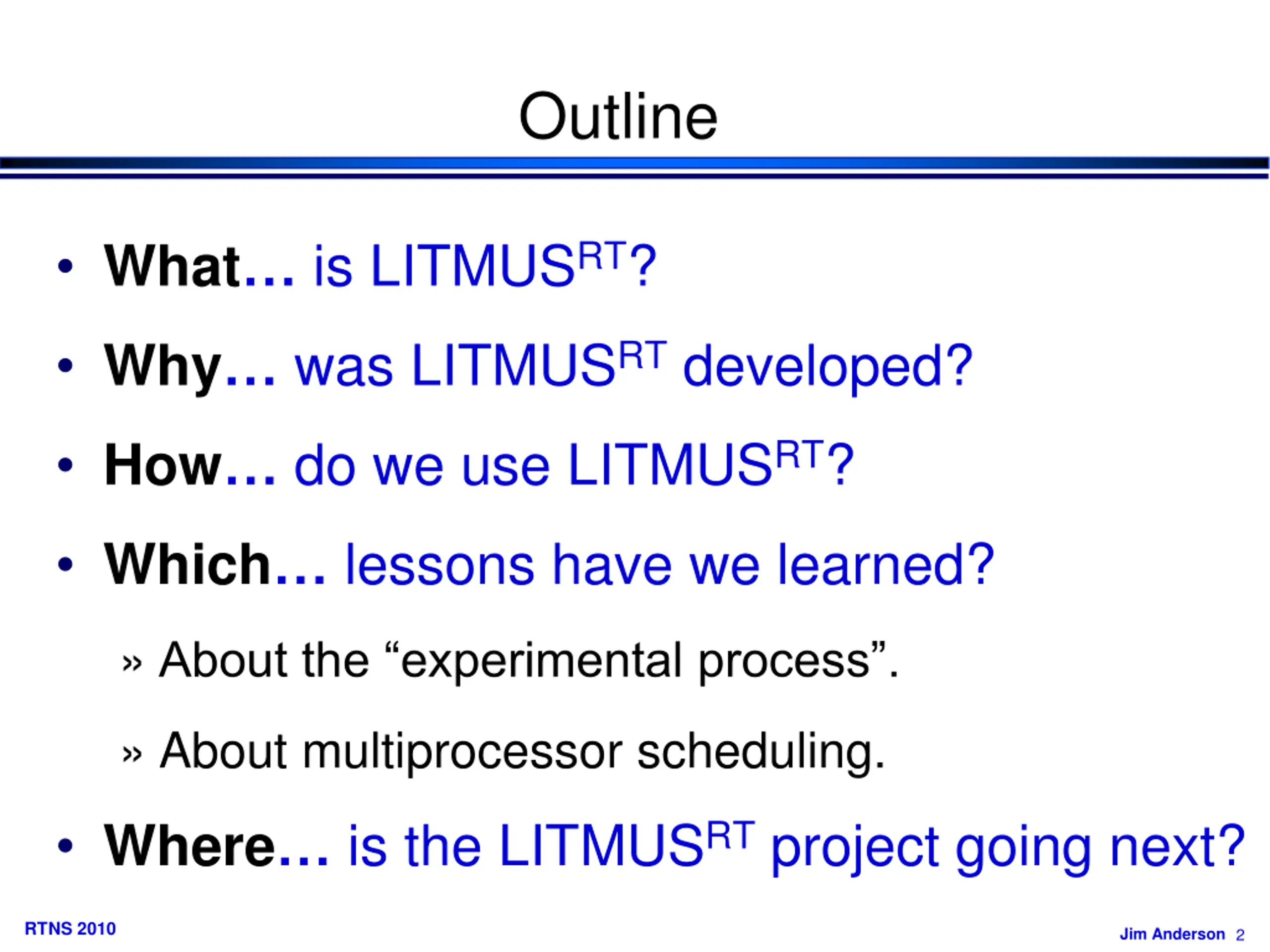 Outline

• What… is LITMUS$^{RT}$?

• Why… was LITMUS$^{RT}$ developed?

• How… do we use LITMUS$^{RT}$?

• Which… lessons have we learned?

» About the “experimental process”.

» About multiprocessor scheduling.

• Where… is the LITMUS$^{RT}$ project going next?

RTNS 2010

Jim Anderson 2